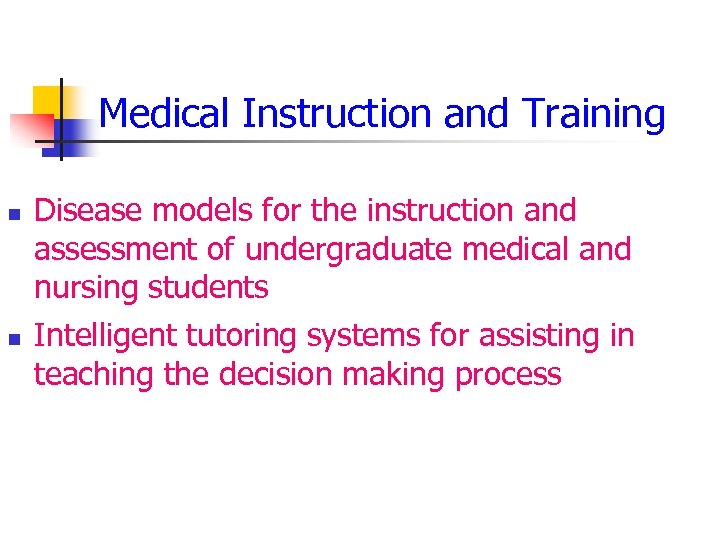 Medical Instruction and Training

Disease models for the instruction and assessment of undergraduate medical and nursing students

Intelligent tutoring systems for assisting in teaching the decision making process